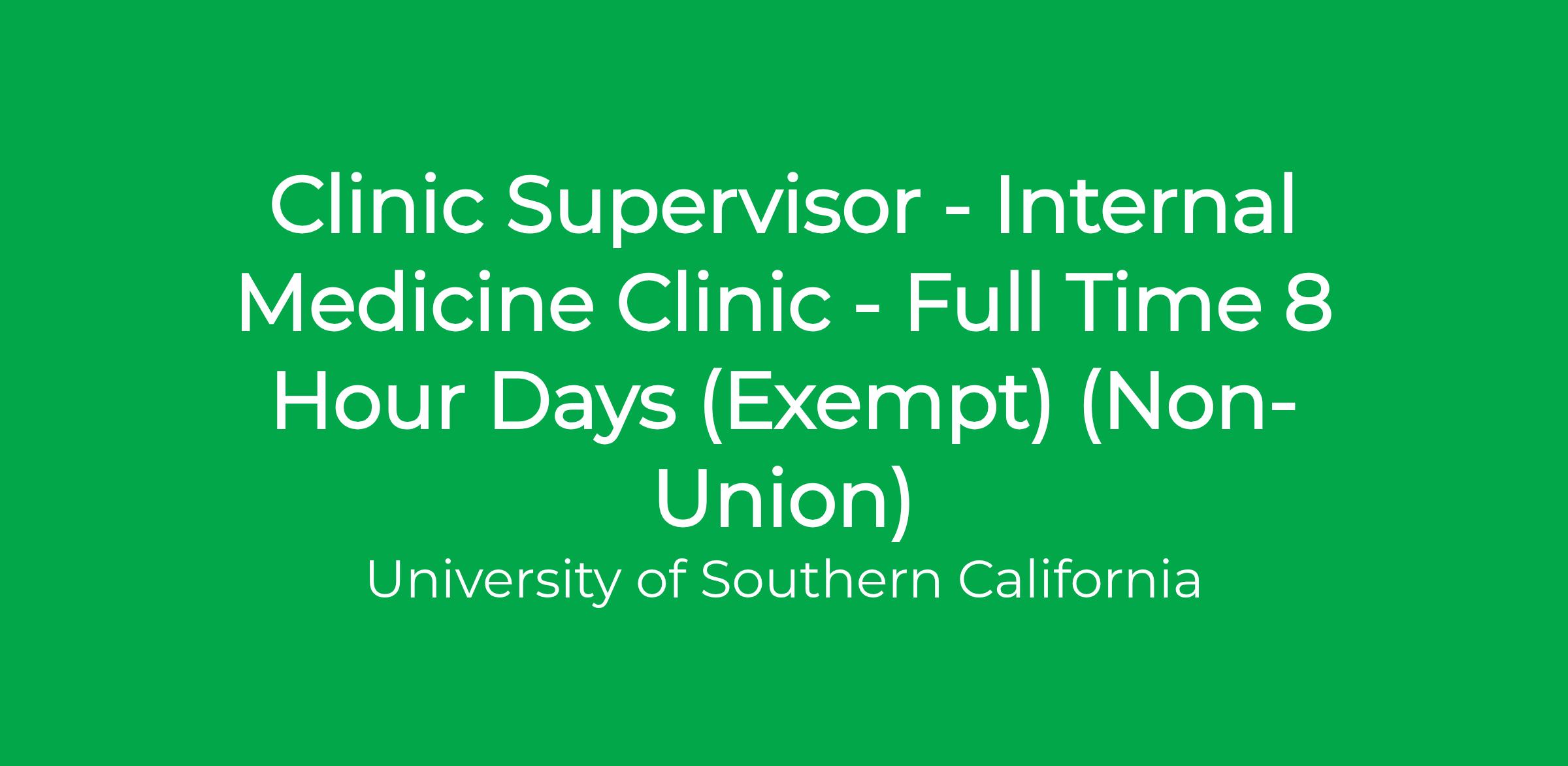 Clinic Supervisor - Internal Medicine Clinic - Full Time 8 Hour Days (Exempt) (Non-Union)

University of Southern California